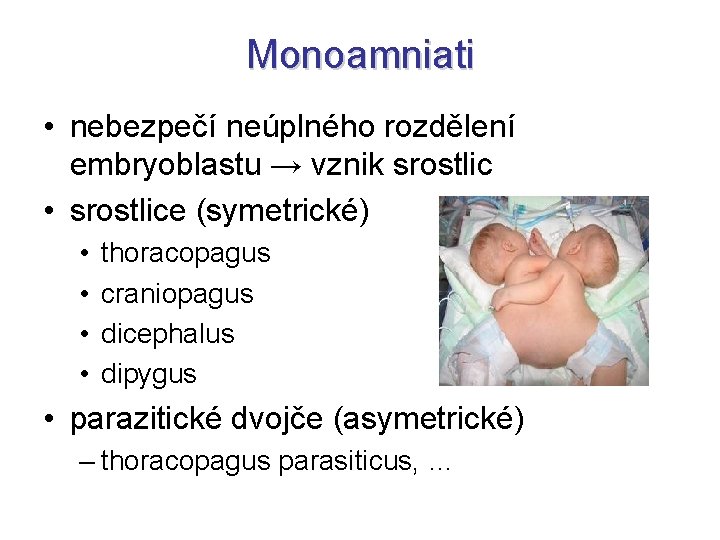 Monoamniati

• nebezpečí neúplného rozdělení embryoblastu → vznik srostlic
• srostlice (symetrické)
  • thoracopagus
  • craniopagus
  • dicephalus
  • dipygus
• parazitické dvojče (asymetrické)
  – thoracopagus parasiticus, ...